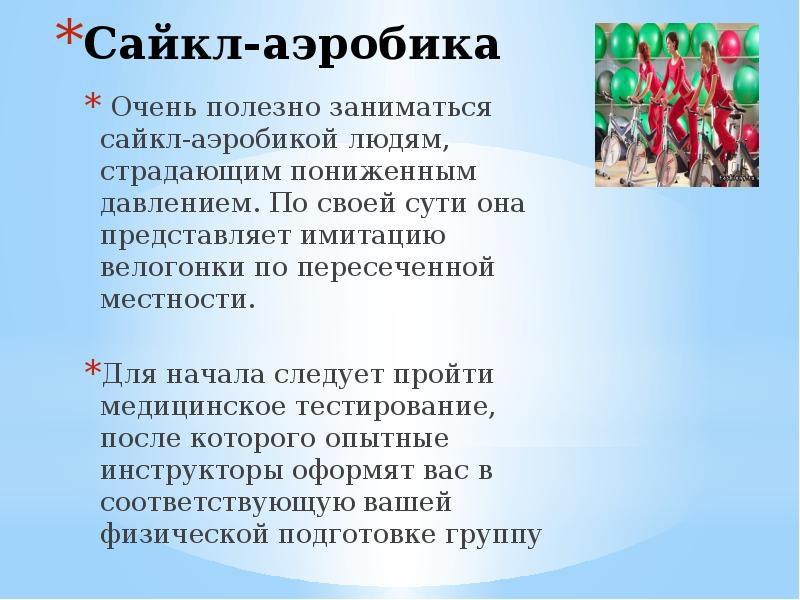 *Сайкл-аэробика

* Очень полезно заниматься сайкл-аэробикой людям, страдающим пониженным давлением. По своей сути она представляет имитацию велогонки по пересеченной местности.

*Для начала следует пройти медицинское тестирование, после которого опытные инструкторы оформят вас в соответствующую вашей физической подготовке группу